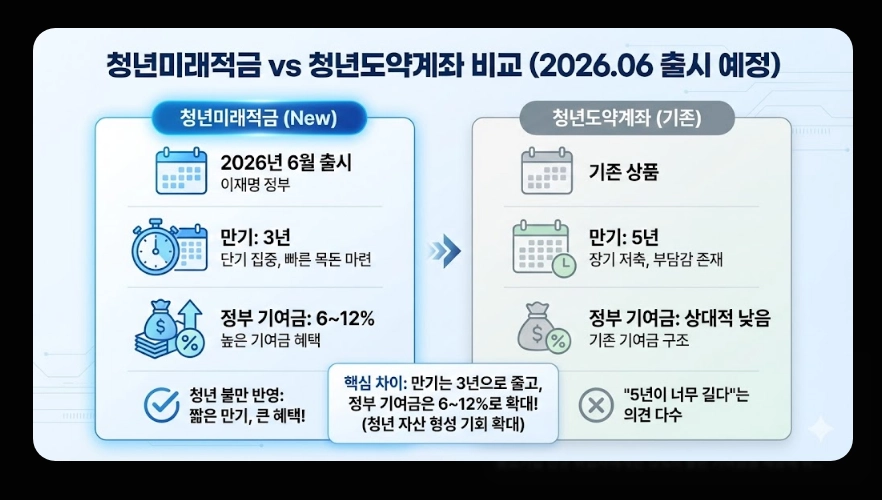 청년미래적금 vs 청년도약계좌 비교 (2026.06 출시 예정)

청년미래적금 (New)

2026년 6월 출시
이재명 정부

만기: 3년
단기 집중, 빠른 목돈 마련

정부 기여금: 6~12%
높은 기여금 혜택

청년 불만 반영:
짧은 만기, 큰 혜택!

청년도약계좌 (기존)

기존 상품

만기: 5년
장기 저축, 부담감 존재

정부 기여금: 상대적 낮음
기존 기여금 구조

"5년이 너무 길다"는
의견 다수

핵심 차이: 만기는 3년으로 줄고,
정부 기여금은 6~12%로 확대!
(청년 자산 형성 기회 확대)